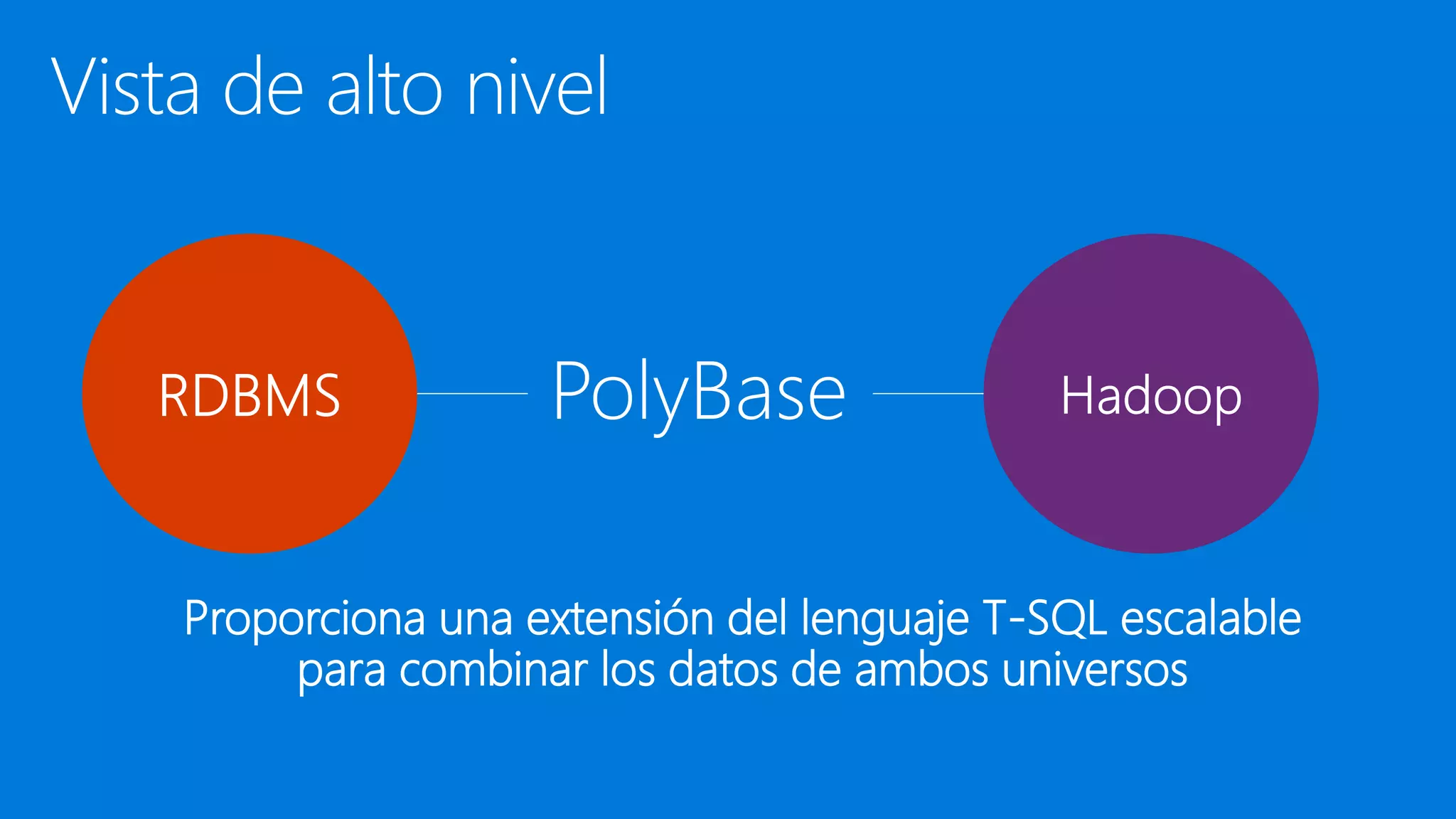 Vista de alto nivel

RDBMS

PolyBase

Hadoop

Proporciona una extensión del lenguaje T-SQL escalable para combinar los datos de ambos universos